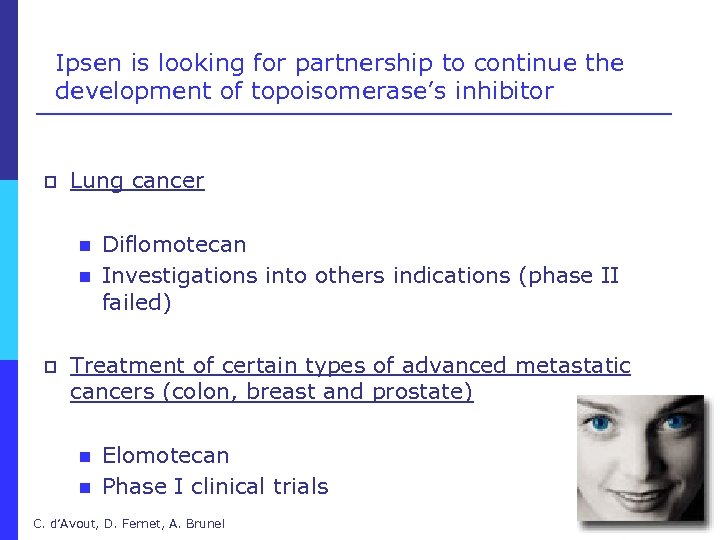 Ipsen is looking for partnership to continue the development of topoisomerase's inhibitor

Lung cancer

Diflomotecan

Investigations into others indications (phase II failed)

Treatment of certain types of advanced metastatic cancers (colon, breast and prostate)

Elomotecan

Phase I clinical trials

C. d'Avout, D. Fernet, A. Brunel